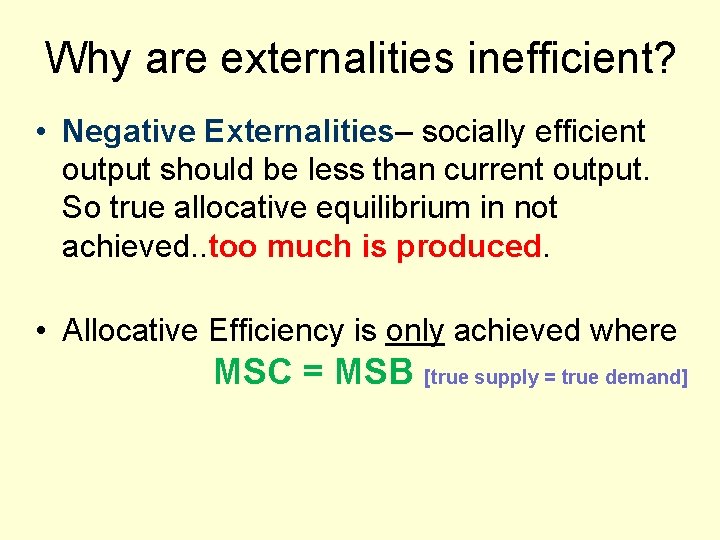 Why are externalities inefficient?

• Negative Externalities– socially efficient output should be less than current output. So true allocative equilibrium in not achieved..too much is produced.

• Allocative Efficiency is only achieved where MSC = MSB [true supply = true demand]